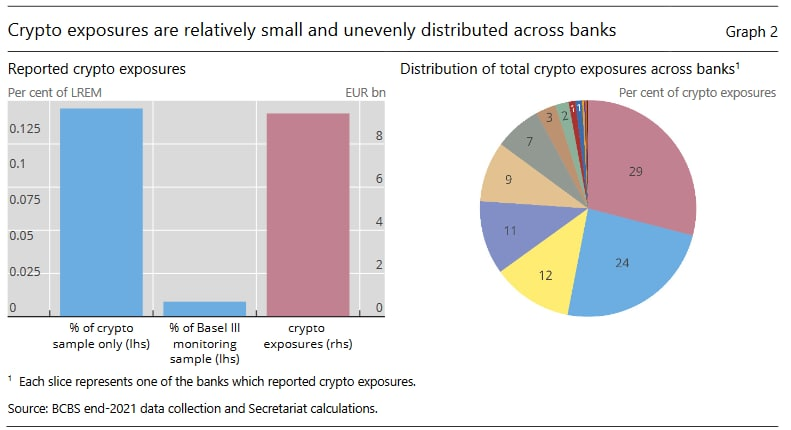 Crypto exposures are relatively small and unevenly distributed across banks

Graph 2

Reported crypto exposures

Per cent of LREM

EUR bn

0.125
0.1
0.075
0.05
0.025
0

8
6
4
2
0

% of crypto sample only (lhs)

% of Basel III monitoring sample (lhs)

crypto exposures (rhs)

Distribution of total crypto exposures across banks$^1$

Per cent of crypto exposures

29
24
12
11
9
7
3
2
1
1

$^1$ Each slice represents one of the banks which reported crypto exposures.

Source: BCBS end-2021 data collection and Secretariat calculations.